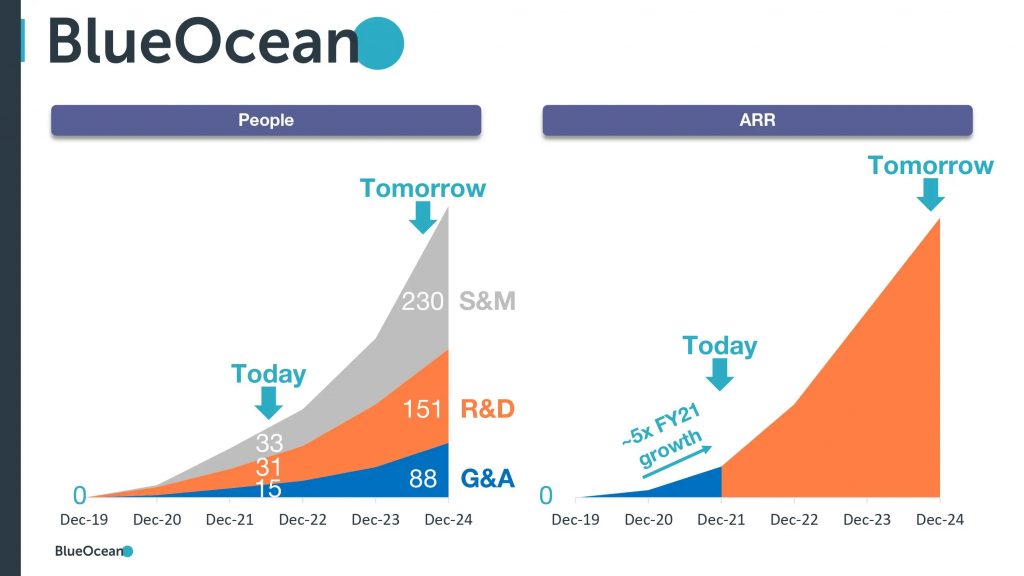 BlueOcean

People

Tomorrow

230 S&M

Today

151 R&D

33
31
15

88 G&A

0

Dec-19 Dec-20 Dec-21 Dec-22 Dec-23 Dec-24

ARR

Tomorrow

Today

~5x FY21 growth

0

Dec-19 Dec-20 Dec-21 Dec-22 Dec-23 Dec-24

BlueOcean